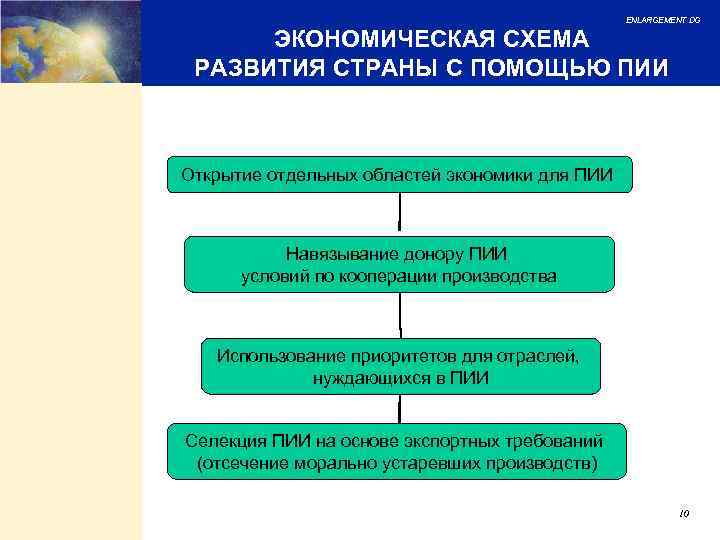 ENLARGEMENT DG

ЭКОНОМИЧЕСКАЯ СХЕМА РАЗВИТИЯ СТРАНЫ С ПОМОЩЬЮ ПИИ

Открытие отдельных областей экономики для ПИИ

Навязывание донору ПИИ условий по кооперации производства

Использование приоритетов для отраслей, нуждающихся в ПИИ

Селекция ПИИ на основе экспортных требований (отсечение морально устаревших производств)

10